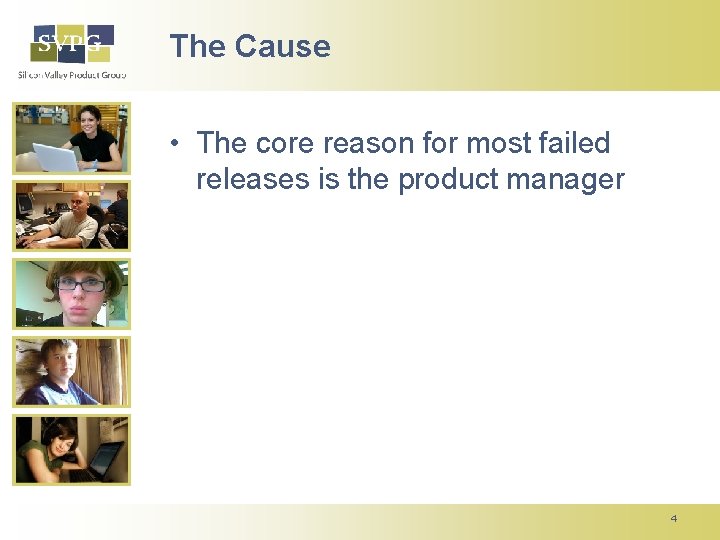 SVPG
Silicon Valley Product Group

The Cause

• The core reason for most failed releases is the product manager

4